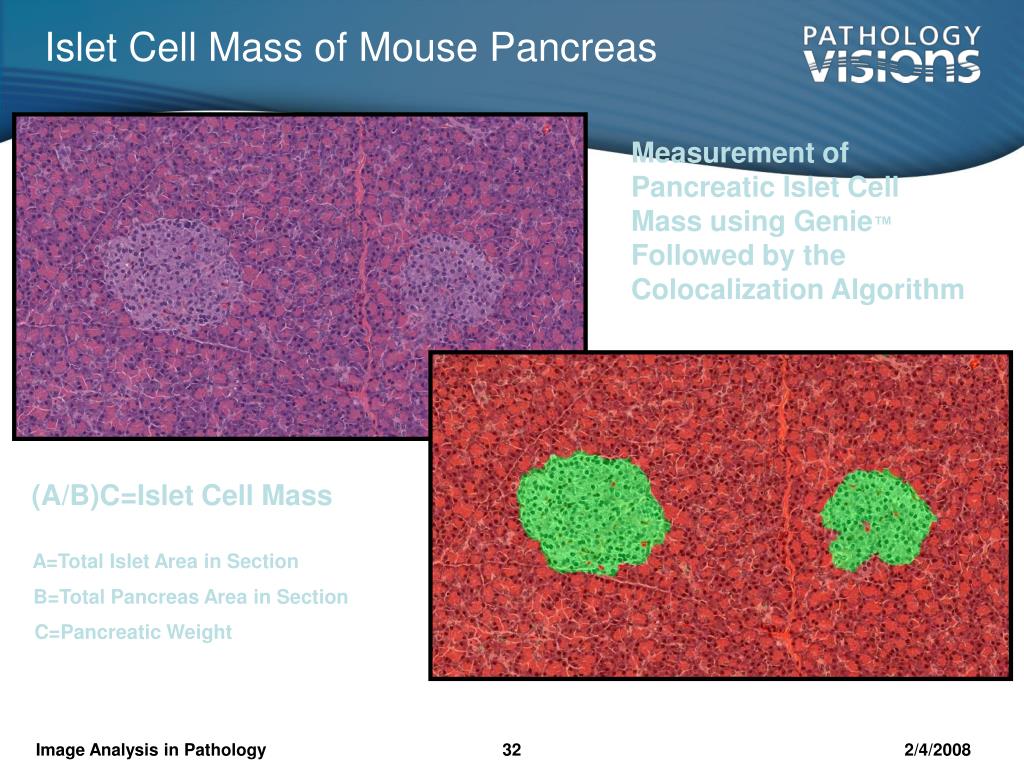 Islet Cell Mass of Mouse Pancreas

PATHOLOGY VISIONS

Measurement of Pancreatic Islet Cell Mass using Genie™ Followed by the Colocalization Algorithm

(A/B)C=Islet Cell Mass

A=Total Islet Area in Section

B=Total Pancreas Area in Section

C=Pancreatic Weight

Image Analysis in Pathology

32

2/4/2008